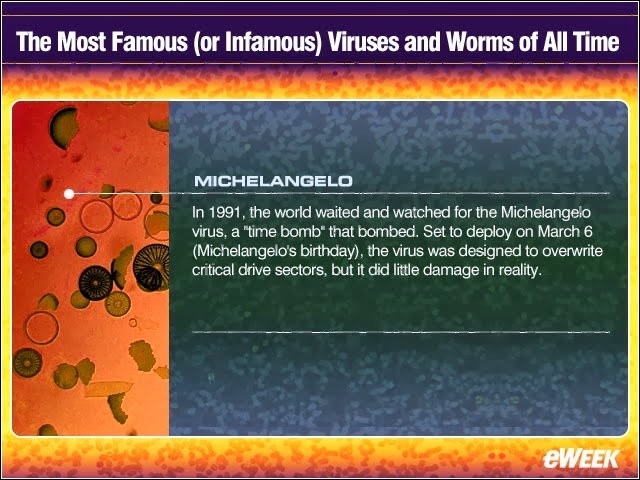 The Most Famous (or Infamous) Viruses and Worms of All Time

MICHELANGELO

In 1991, the world waited and watched for the Michelangelo virus, a "time bomb" that bombed. Set to deploy on March 6 (Michelangelo's birthday), the virus was designed to overwrite critical drive sectors, but it did little damage in reality.

eWEEK